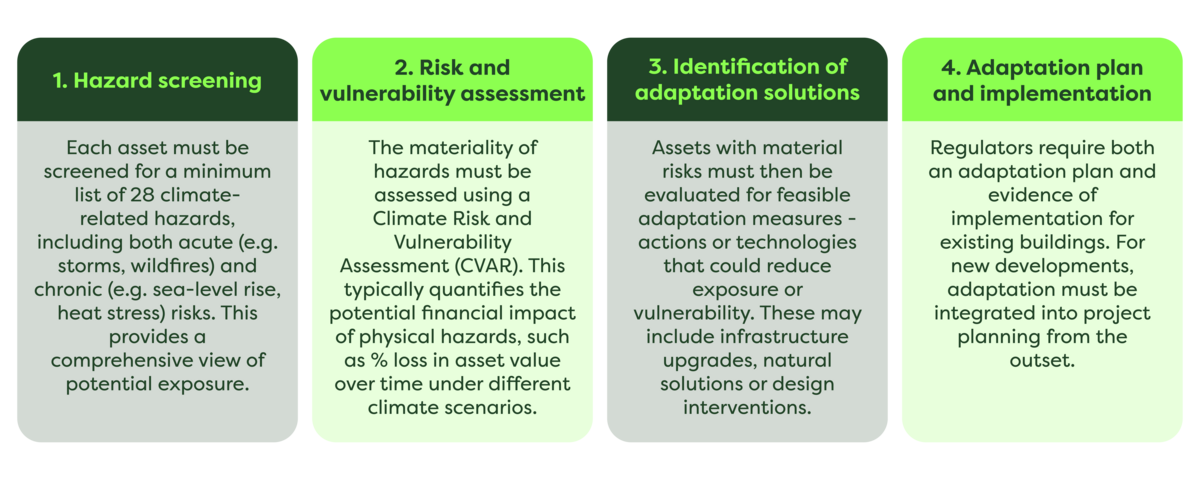 1. Hazard screening

Each asset must be screened for a minimum list of 28 climate-related hazards, including both acute (e.g. storms, wildfires) and chronic (e.g. sea-level rise, heat stress) risks. This provides a comprehensive view of potential exposure.

2. Risk and vulnerability assessment

The materiality of hazards must be assessed using a Climate Risk and Vulnerability Assessment (CVAR). This typically quantifies the potential financial impact of physical hazards, such as % loss in asset value over time under different climate scenarios.

3. Identification of adaptation solutions

Assets with material risks must then be evaluated for feasible adaptation measures - actions or technologies that could reduce exposure or vulnerability. These may include infrastructure upgrades, natural solutions or design interventions.

4. Adaptation plan and implementation

Regulators require both an adaptation plan and evidence of implementation for existing buildings. For new developments, adaptation must be integrated into project planning from the outset.